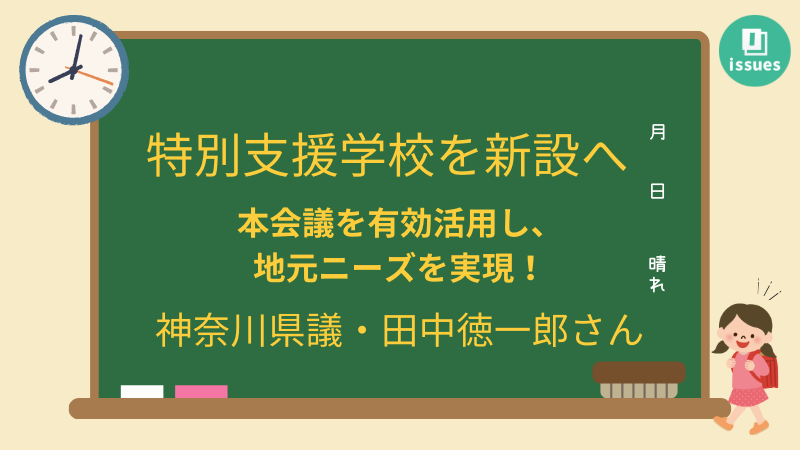 issues

特別支援学校を新設へ

本会議を有効活用し、
地元ニーズを実現！

神奈川県議・田中徳一郎さん

月
日
晴れ